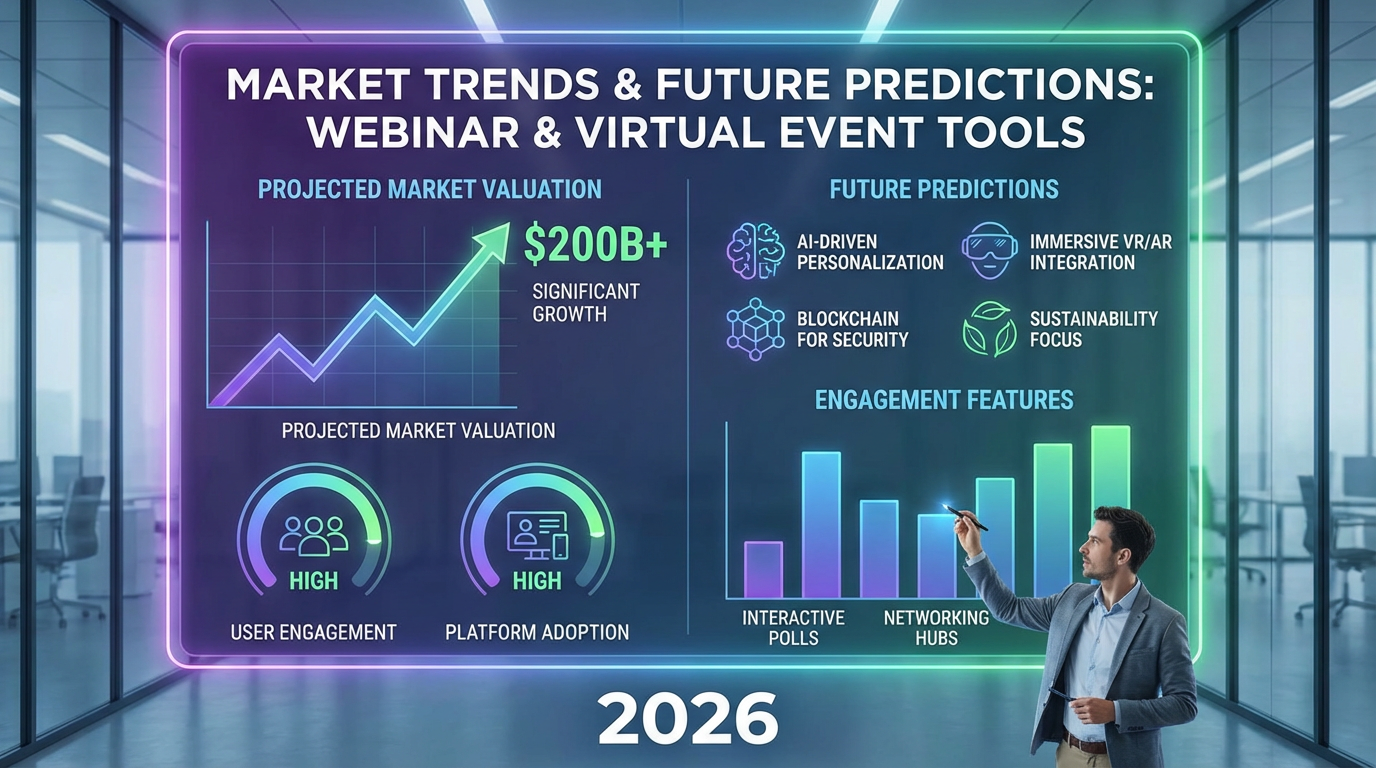 MARKET TRENDS & FUTURE PREDICTIONS: WEBINAR & VIRTUAL EVENT TOOLS

PROJECTED MARKET VALUATION

$200B+

SIGNIFICANT GROWTH

PROJECTED MARKET VALUATION

HIGH

USER ENGAGEMENT

HIGH

PLATFORM ADOPTION

FUTURE PREDICTIONS

AI-DRIVEN PERSONALIZATION

IMMERSIVE VR/AR INTEGRATION

BLOCKCHAIN FOR SECURITY

SUSTAINABILITY FOCUS

ENGAGEMENT FEATURES

INTERACTIVE POLLS

NETWORKING HUBS

2026